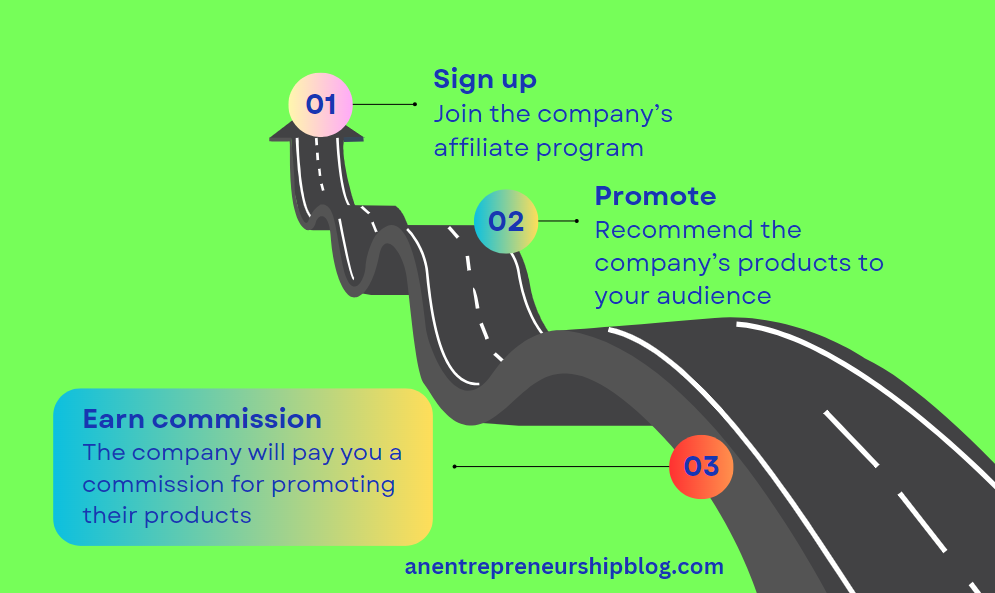 01

Sign up
Join the company's affiliate program

02

Promote
Recommend the company's products to your audience

Earn commission
The company will pay you a commission for promoting their products

03

anentrepreneurshipblog.com